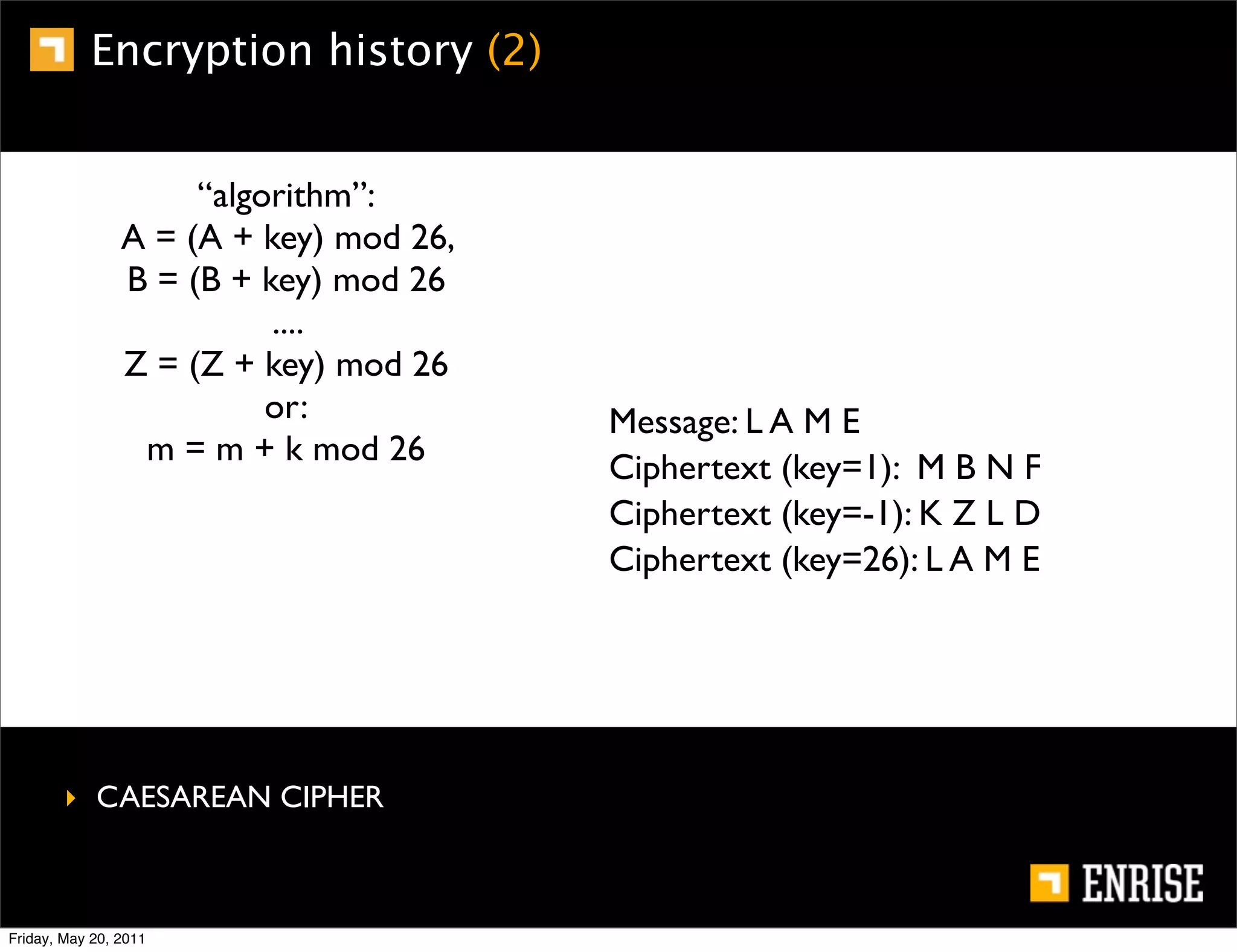 Encryption history (2)

“algorithm”:
A = (A + key) mod 26,
B = (B + key) mod 26
....
Z = (Z + key) mod 26
or:
m = m + k mod 26

Message: L A M E
Ciphertext (key=1): M B N F
Ciphertext (key=-1): K Z L D
Ciphertext (key=26): L A M E

CAESAREAN CIPHER

ENRISE

Friday, May 20, 2011